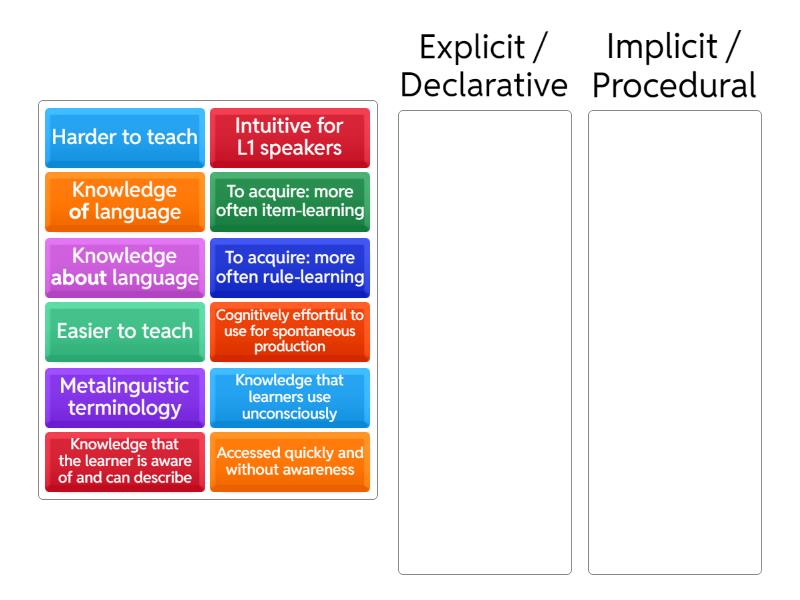 Harder to teach

Intuitive for L1 speakers

Knowledge of language

To acquire: more often item-learning

Knowledge about language

To acquire: more often rule-learning

Easier to teach

Cognitively effortful to use for spontaneous production

Metalinguistic terminology

Knowledge that learners use unconsciously

Knowledge that the learner is aware of and can describe

Accessed quickly and without awareness

Explicit / Declarative

Implicit / Procedural